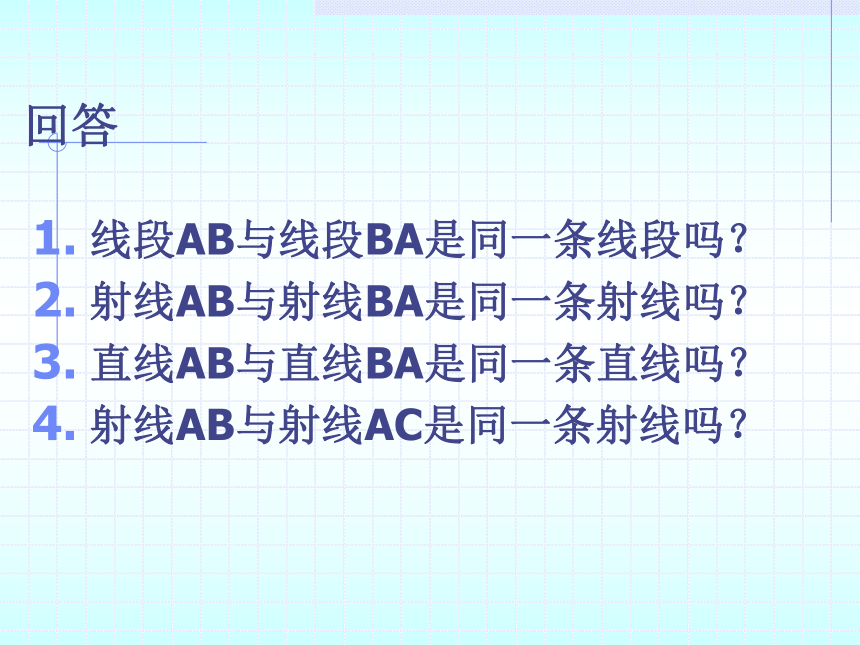 回答

1. 线段AB与线段BA是同一条线段吗？
2. 射线AB与射线BA是同一条射线吗？
3. 直线AB与直线BA是同一条直线吗？
4. 射线AB与射线AC是同一条射线吗？